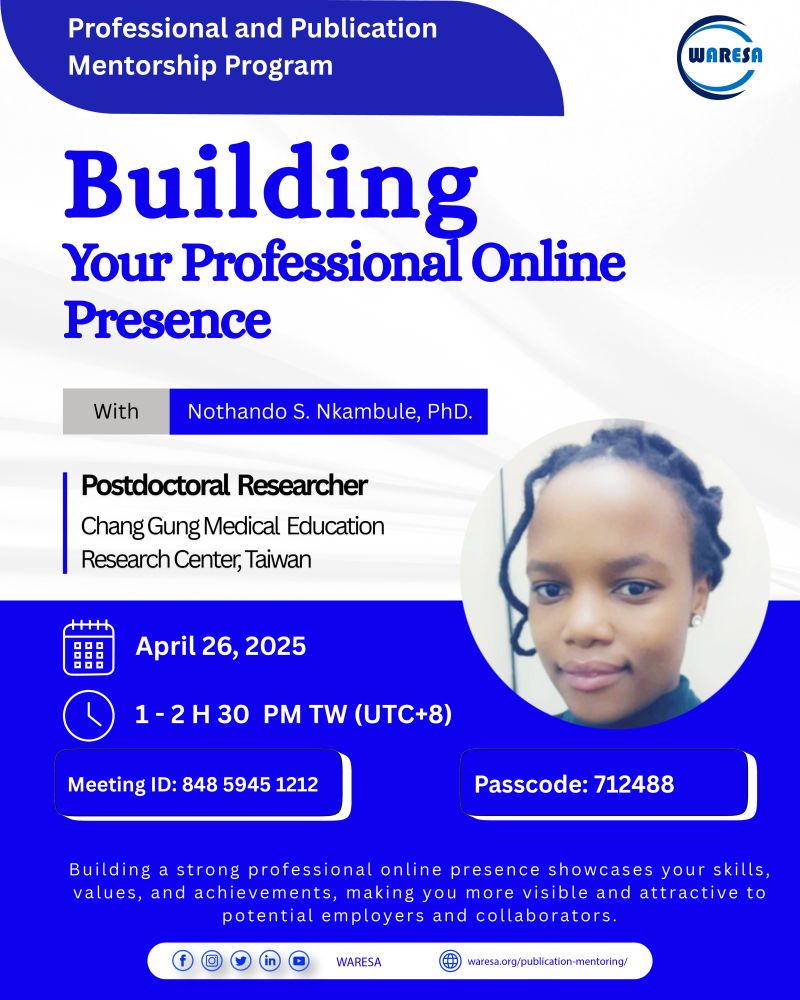 Professional and Publication Mentorship Program

WARESA

Building
Your Professional Online Presence

With Nothando S. Nkambule, PhD.

Postdoctoral Researcher
Chang Gung Medical Education Research Center, Taiwan

April 26, 2025

1 - 2 H 30 PM TW (UTC+8)

Meeting ID: 848 5945 1212

Passcode: 712488

Building a strong professional online presence showcases your skills, values, and achievements, making you more visible and attractive to potential employers and collaborators.

WARESA

waresa.org/publication-mentoring/